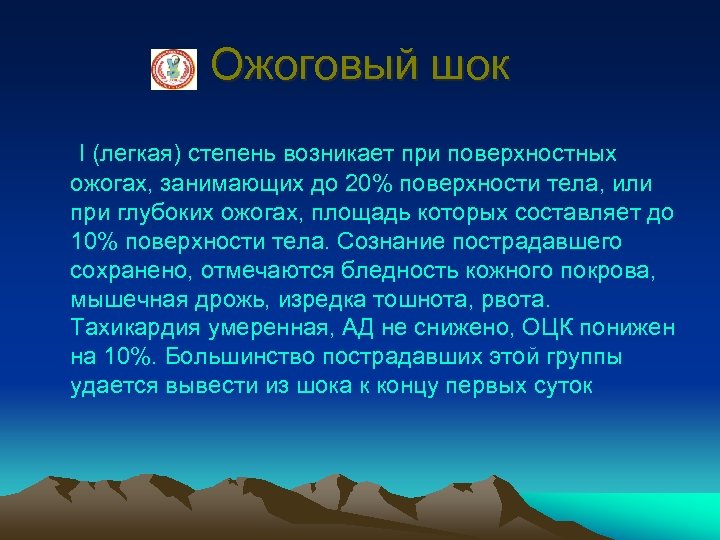 Ожоговый шок

I (легкая) степень возникает при поверхностных ожогах, занимающих до 20% поверхности тела, или при глубоких ожогах, площадь которых составляет до 10% поверхности тела. Сознание пострадавшего сохранено, отмечаются бледность кожного покрова, мышечная дрожь, изредка тошнота, рвота. Тахикардия умеренная, АД не снижено, ОЦК понижен на 10%. Большинство пострадавших этой группы удается вывести из шока к концу первых суток